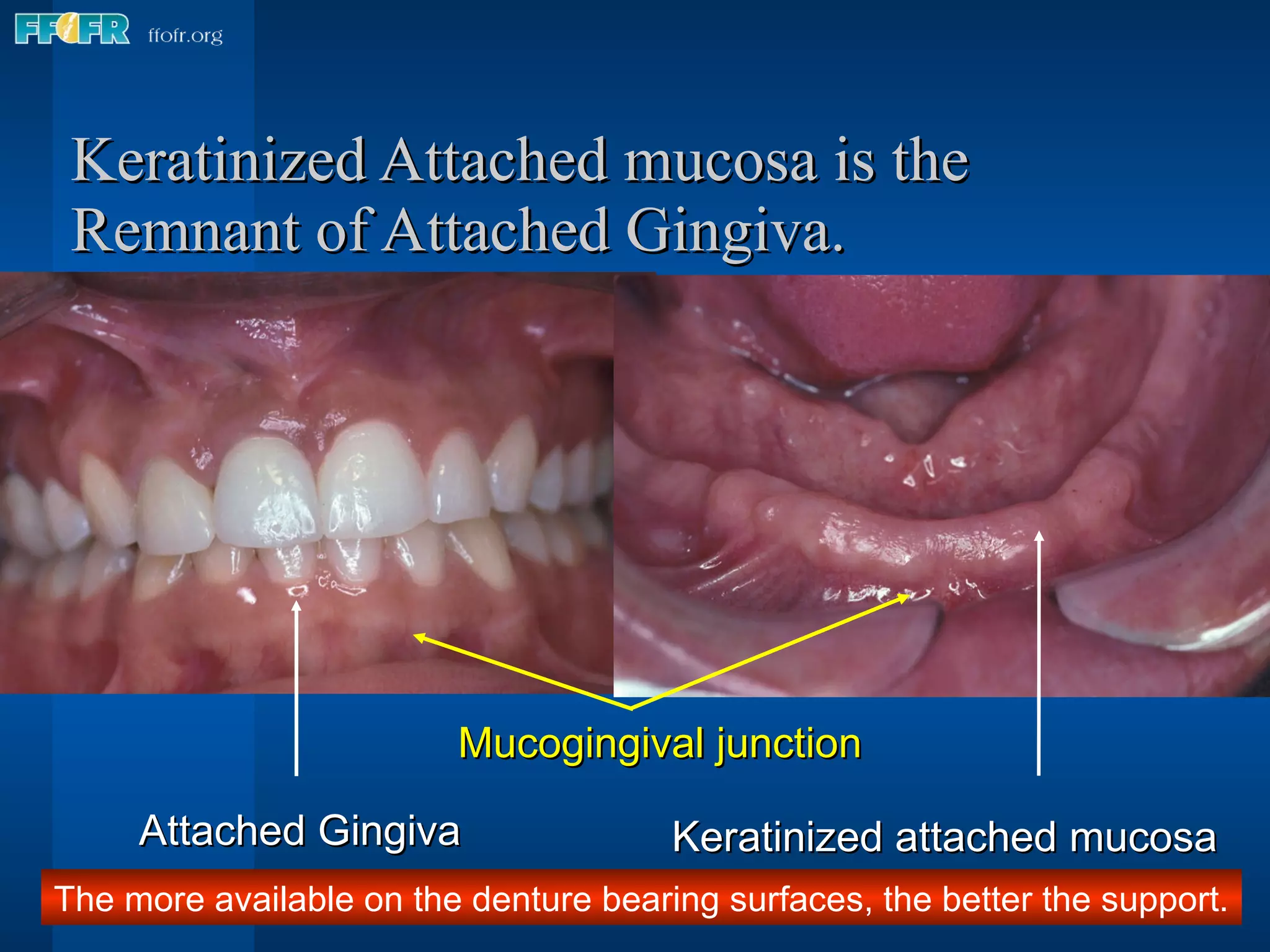 FFOFR ffofr.org

Keratinized Attached mucosa is the Remnant of Attached Gingiva.

Mucogingival junction

Attached Gingiva

Keratinized attached mucosa

The more available on the denture bearing surfaces, the better the support.